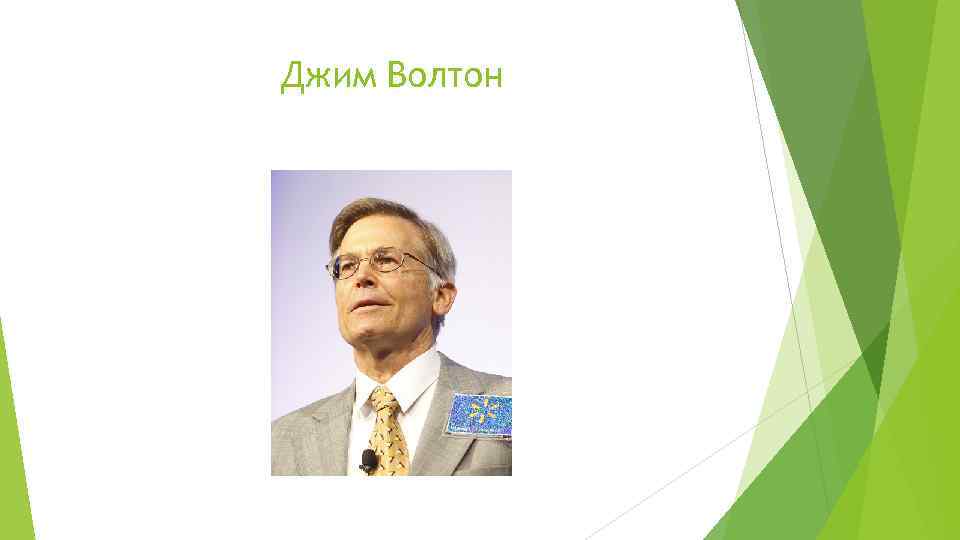 Джим Волтон